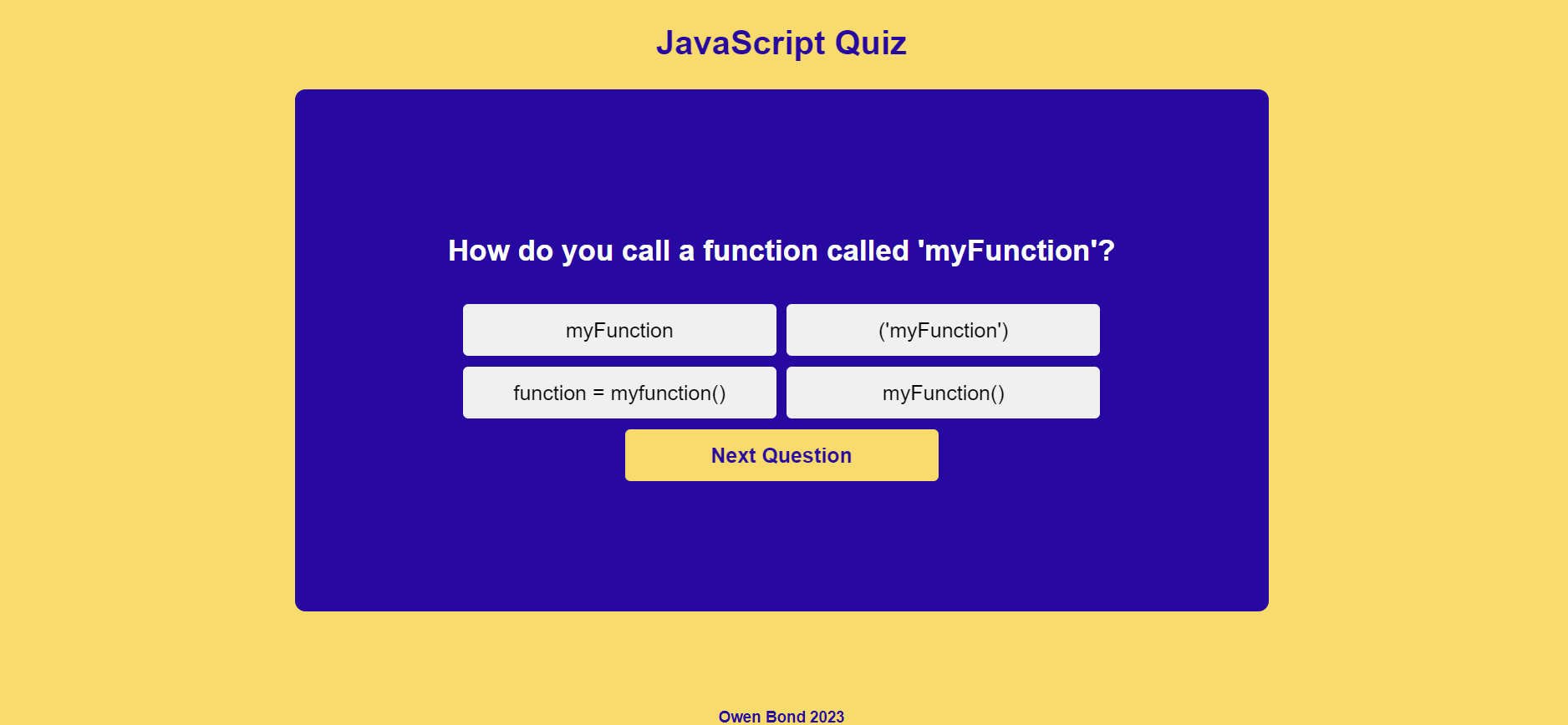 JavaScript Quiz

How do you call a function called 'myFunction'?

myFunction

('myFunction')

function = myfunction()

myFunction()

Next Question

Owen Bond 2023